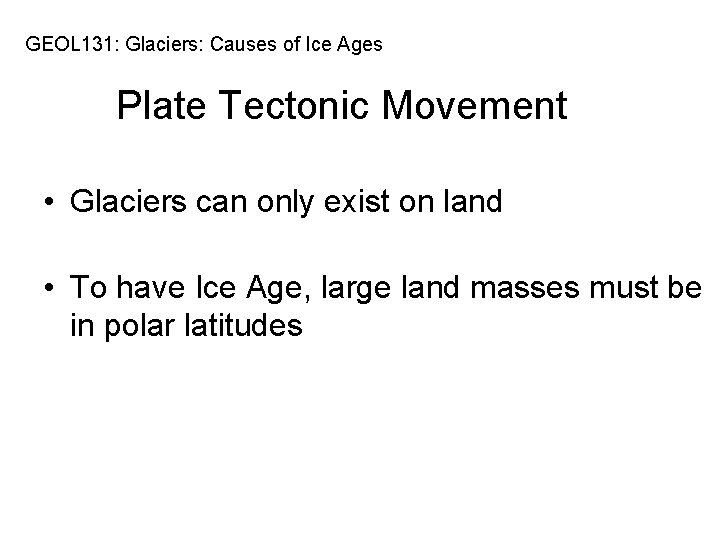 GEOL131: Glaciers: Causes of Ice Ages

Plate Tectonic Movement

• Glaciers can only exist on land

• To have Ice Age, large land masses must be in polar latitudes